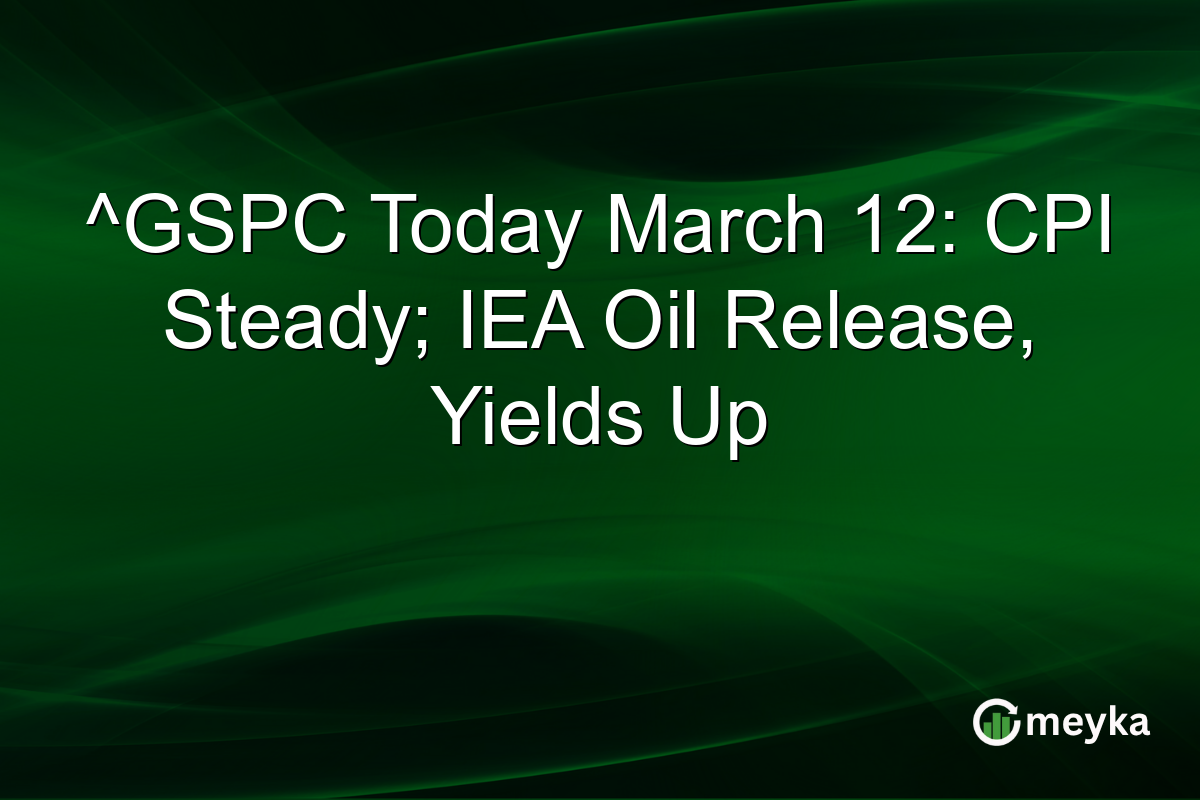 ^GSPC Today March 12: CPI Steady; IEA Oil Release, Yields Up

meyka